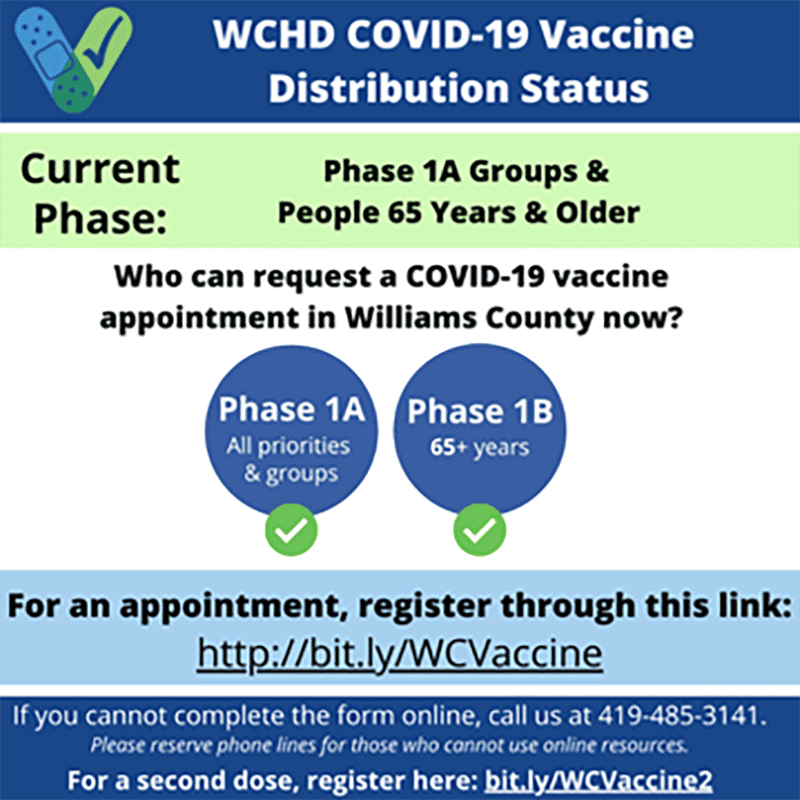 WCHD COVID-19 Vaccine Distribution Status

Current Phase:

Phase 1A Groups & People 65 Years & Older

Who can request a COVID-19 vaccine appointment in Williams County now?

Phase 1A
All priorities & groups

Phase 1B
65+ years

For an appointment, register through this link:
http://bit.ly/WCVaccine

If you cannot complete the form online, call us at 419-485-3141.
Please reserve phone lines for those who cannot use online resources.

For a second dose, register here: bit.ly/WCVaccine2